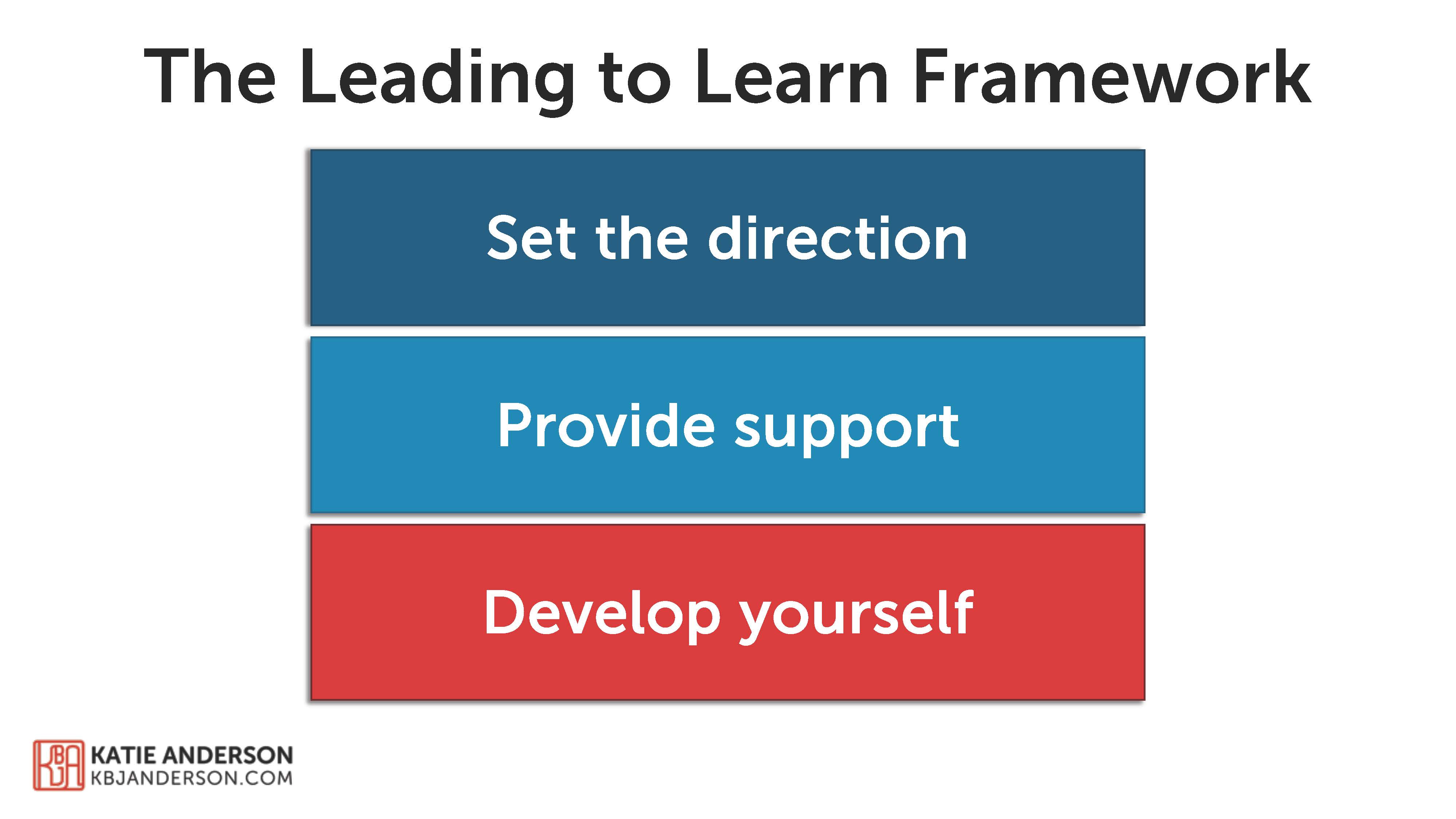 The Leading to Learn Framework

Set the direction

Provide support

Develop yourself

KBJA KATIE ANDERSON
KBJANDERSON.COM